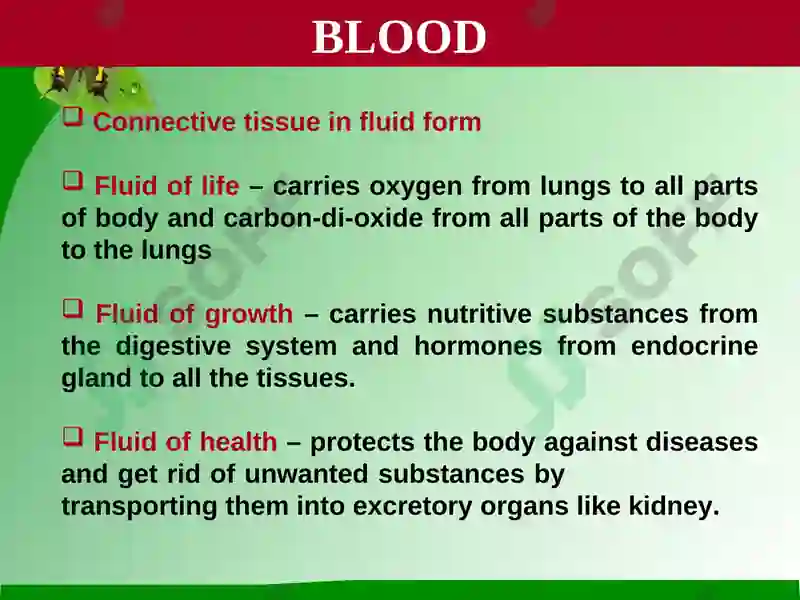 BLOOD

❑ Connective tissue in fluid form

❑ Fluid of life – carries oxygen from lungs to all parts of body and carbon-di-oxide from all parts of the body to the lungs

❑ Fluid of growth – carries nutritive substances from the digestive system and hormones from endocrine gland to all the tissues.

❑ Fluid of health – protects the body against diseases and get rid of unwanted substances by transporting them into excretory organs like kidney.